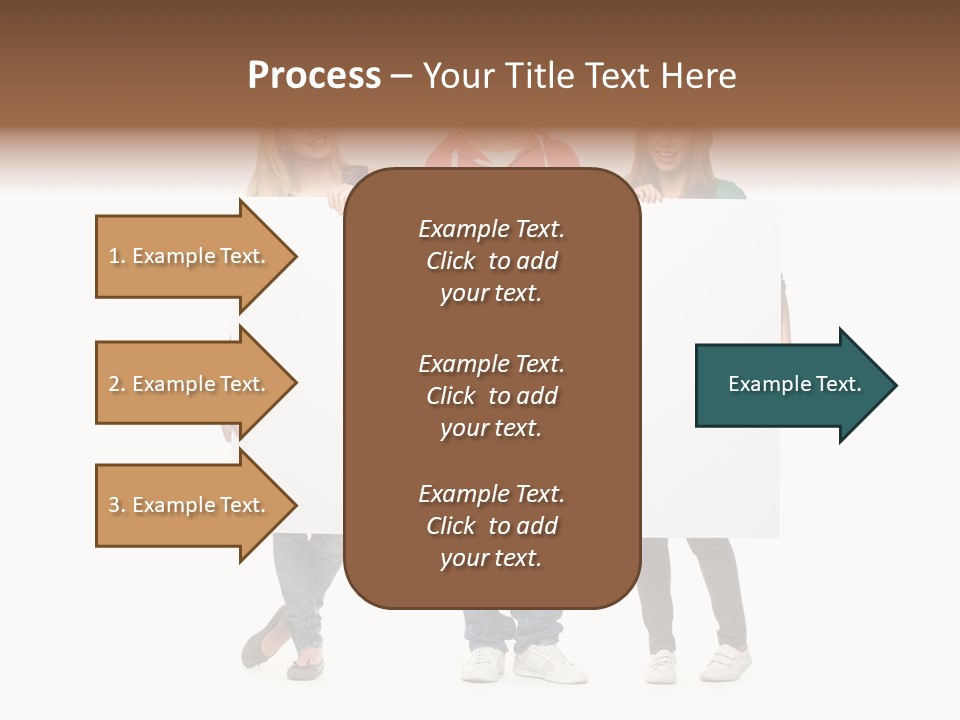 Process – Your Title Text Here

1. Example Text.

2. Example Text.

3. Example Text.

Example Text. Click to add your text.

Example Text. Click to add your text.

Example Text. Click to add your text.

Example Text.